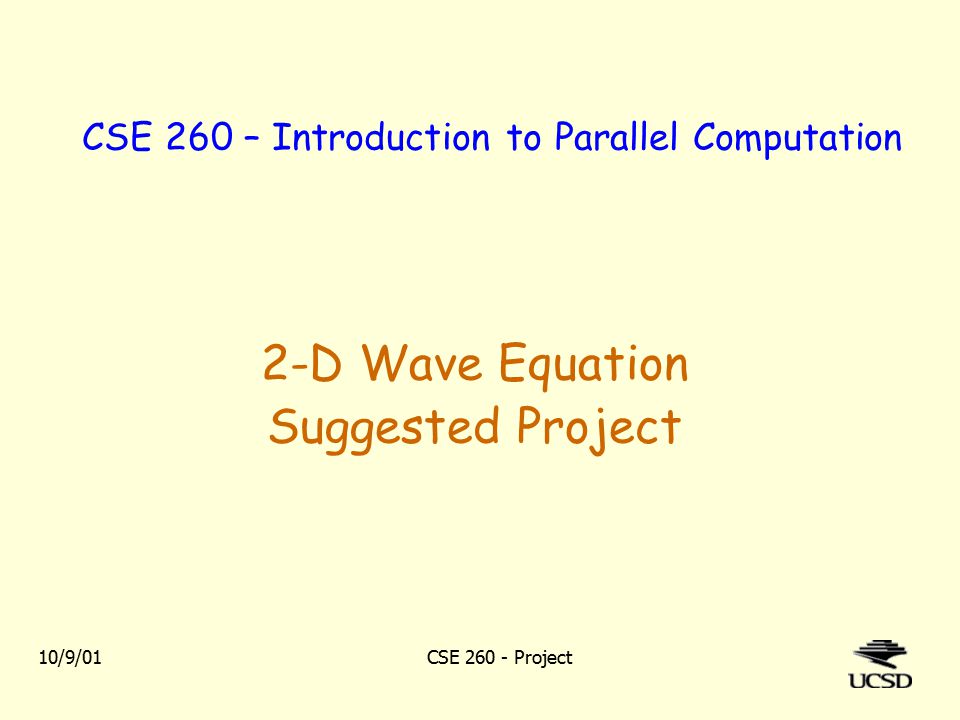 CSE 260 – Introduction to Parallel Computation

2-D Wave Equation
Suggested Project

10/9/01

CSE 260 - Project

UCSD